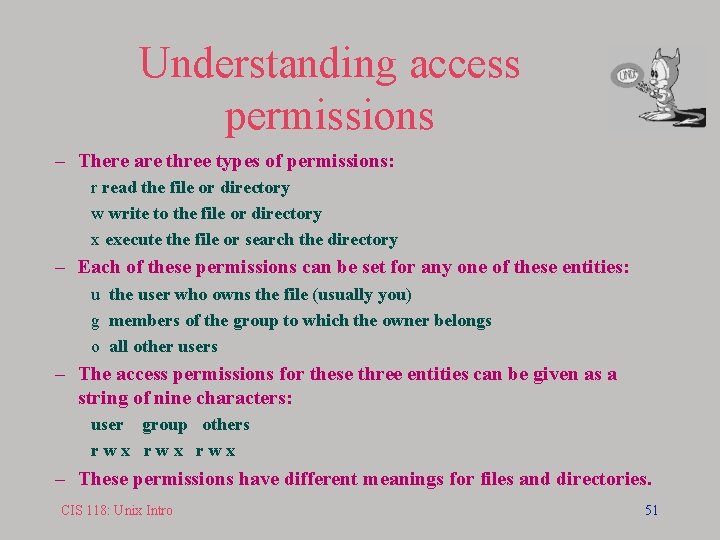 Understanding access permissions

UNIX

– There are three types of permissions:

r read the file or directory

w write to the file or directory

x execute the file or search the directory

– Each of these permissions can be set for any one of these entities:

u the user who owns the file (usually you)

g members of the group to which the owner belongs

o all other users

– The access permissions for these three entities can be given as a string of nine characters:

user group others

r w x r w x r w x

– These permissions have different meanings for files and directories.

CIS 118: Unix Intro

51